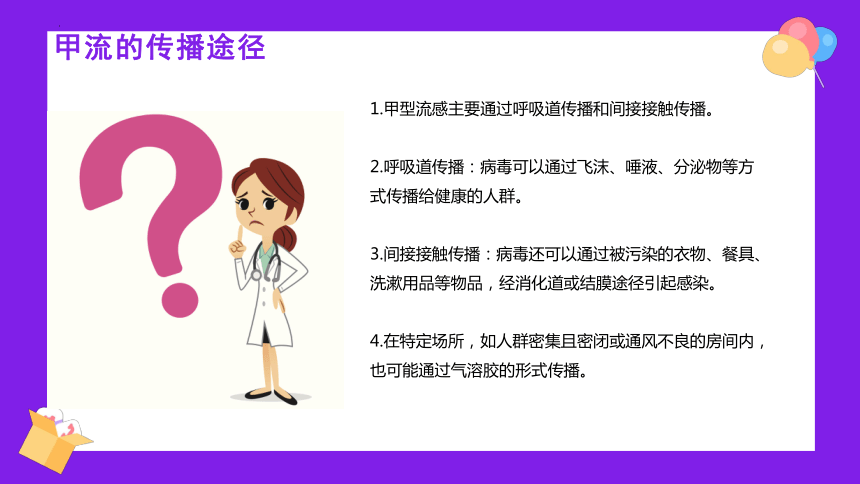 甲流的传播途径

1.甲型流感主要通过呼吸道传播和间接接触传播。

2.呼吸道传播：病毒可以通过飞沫、唾液、分泌物等方式传播给健康的人群。

3.间接接触传播：病毒还可以通过被污染的衣物、餐具、洗漱用品等物品，经消化道或结膜途径引起感染。

4.在特定场所，如人群密集且密闭或通风不良的房间内，也可能通过气溶胶的形式传播。